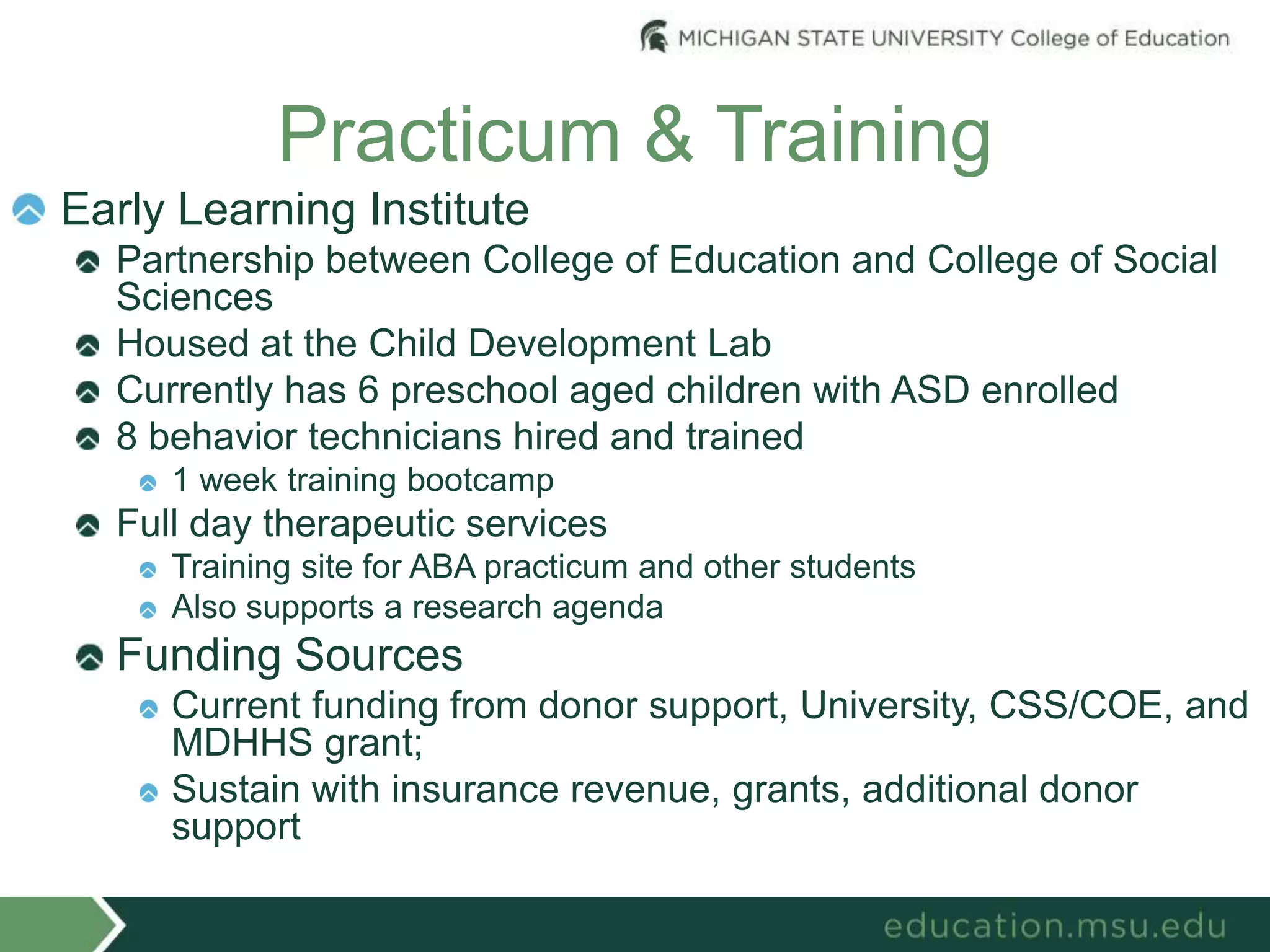 MICHIGAN STATE UNIVERSITY College of Education

Practicum & Training

Early Learning Institute

Partnership between College of Education and College of Social Sciences

Housed at the Child Development Lab

Currently has 6 preschool aged children with ASD enrolled

8 behavior technicians hired and trained

1 week training bootcamp

Full day therapeutic services

Training site for ABA practicum and other students

Also supports a research agenda

Funding Sources

Current funding from donor support, University, CSS/COE, and MDHHS grant;

Sustain with insurance revenue, grants, additional donor support

education.msu.edu